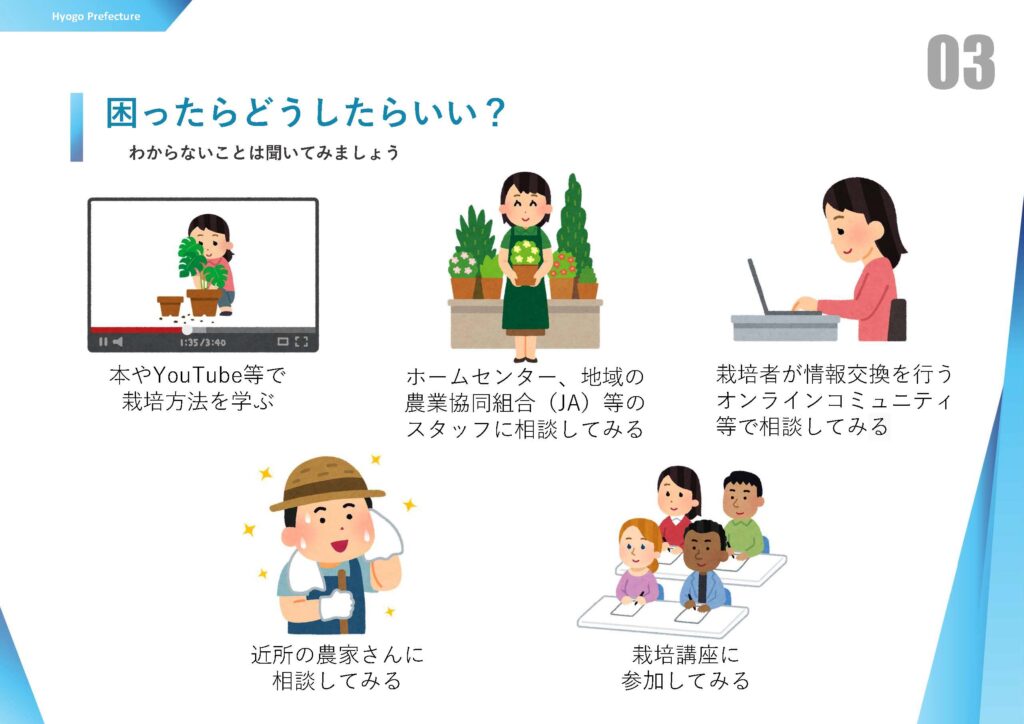 Hyogo Prefecture

03

困ったらどうしたらいい？

わからないことは聞いてみましょう

1:35/3:40

本やYouTube等で栽培方法を学ぶ

ホームセンター、地域の農業協同組合（JA）等のスタッフに相談してみる

栽培者が情報交換を行うオンラインコミュニティ等で相談してみる

近所の農家さんに相談してみる

栽培講座に参加してみる